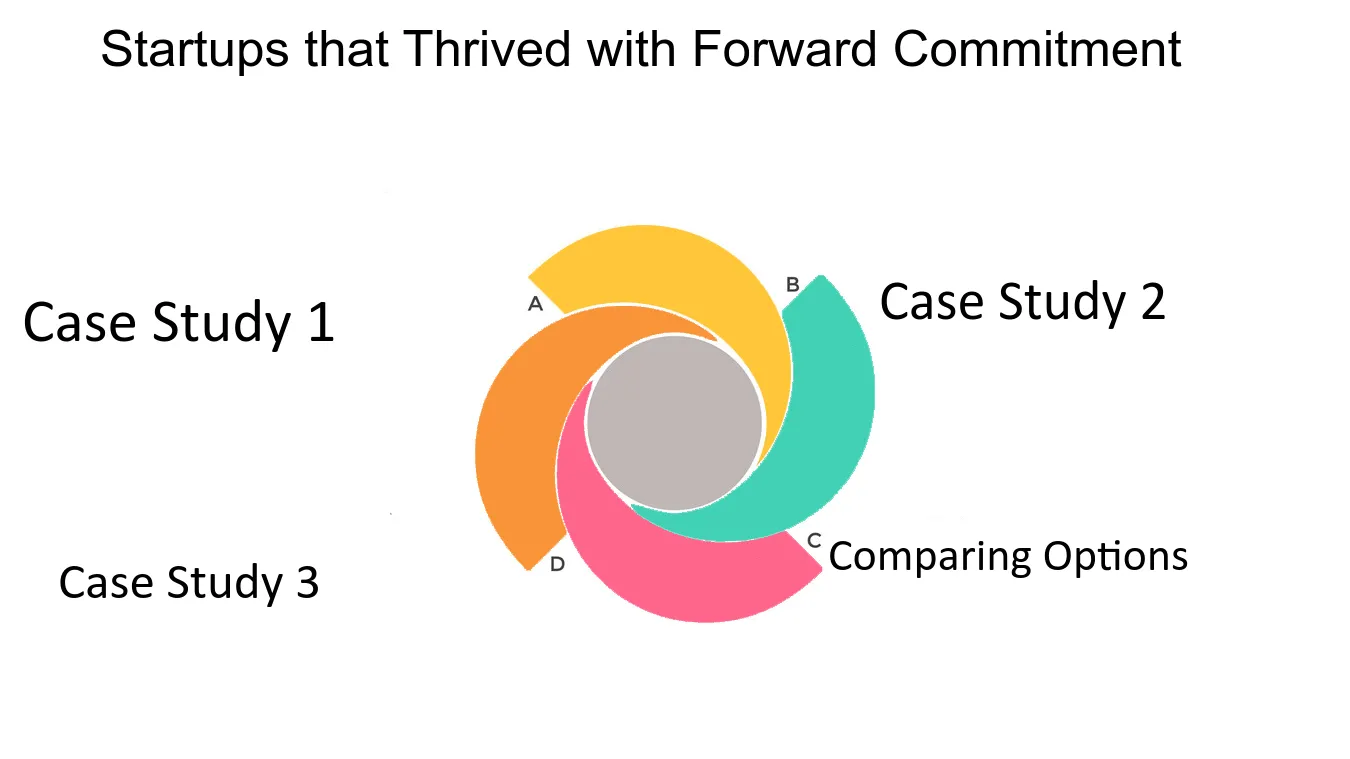 Startups that Thrived with Forward Commitment

Case Study 1

A

B

Case Study 2

C

Comparing Options

D

Case Study 3